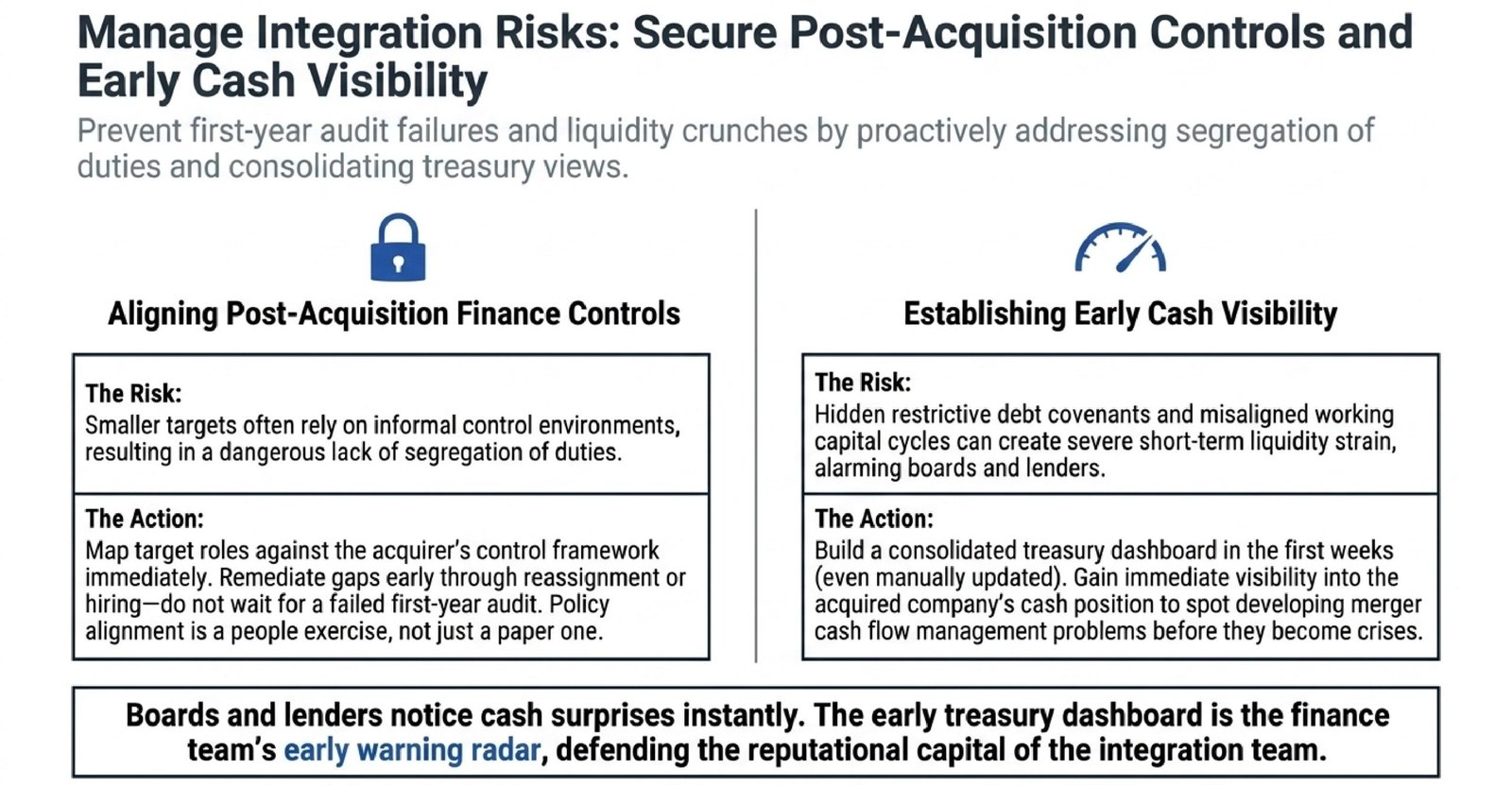 Manage Integration Risks: Secure Post-Acquisition Controls and Early Cash Visibility

Prevent first-year audit failures and liquidity crunches by proactively addressing segregation of duties and consolidating treasury views.

Aligning Post-Acquisition Finance Controls

The Risk:
Smaller targets often rely on informal control environments, resulting in a dangerous lack of segregation of duties.

The Action:
Map target roles against the acquirer's control framework immediately. Remediate gaps early through reassignment or hiring—do not wait for a failed first-year audit. Policy alignment is a people exercise, not just a paper one.

Establishing Early Cash Visibility

The Risk:
Hidden restrictive debt covenants and misaligned working capital cycles can create severe short-term liquidity strain, alarming boards and lenders.

The Action:
Build a consolidated treasury dashboard in the first weeks (even manually updated). Gain immediate visibility into the acquired company's cash position to spot developing merger cash flow management problems before they become crises.

Boards and lenders notice cash surprises instantly. The early treasury dashboard is the finance team's early warning radar, defending the reputational capital of the integration team.